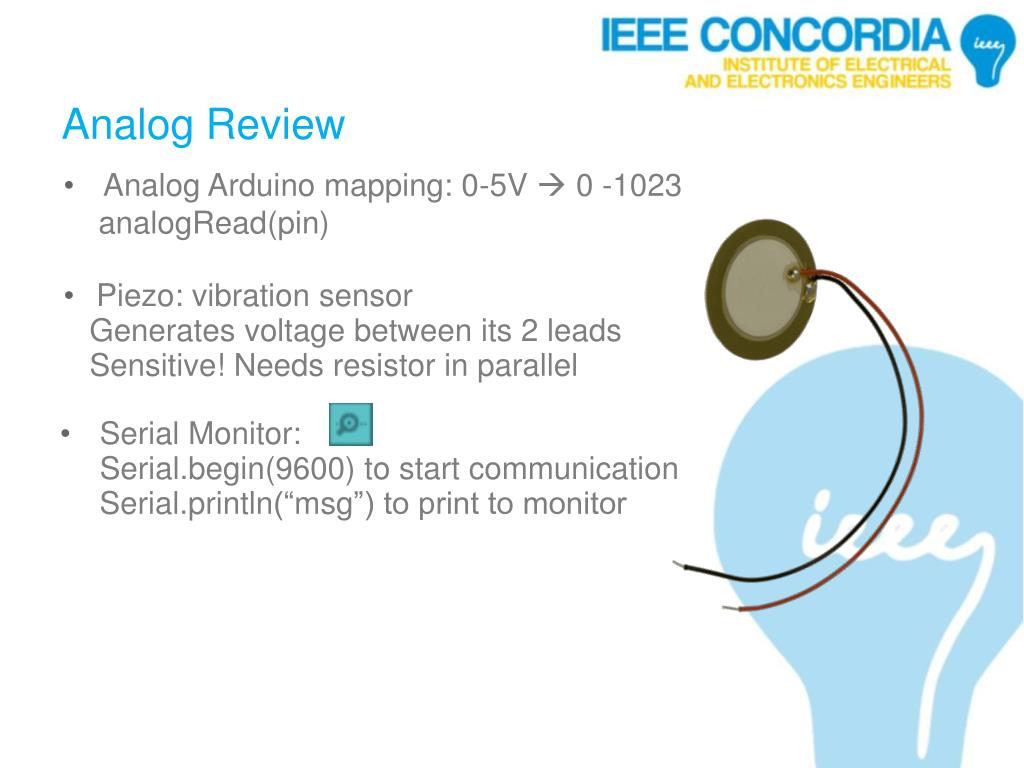 IEEE CONCORDIA
INSTITUTE OF ELECTRICAL AND ELECTRONICS ENGINEERS
ieee

Analog Review

• Analog Arduino mapping: 0-5V → 0 -1023
analogRead(pin)

• Piezo: vibration sensor
Generates voltage between its 2 leads
Sensitive! Needs resistor in parallel

• Serial Monitor:
Serial.begin(9600) to start communication
Serial.println(“msg”) to print to monitor

ieee